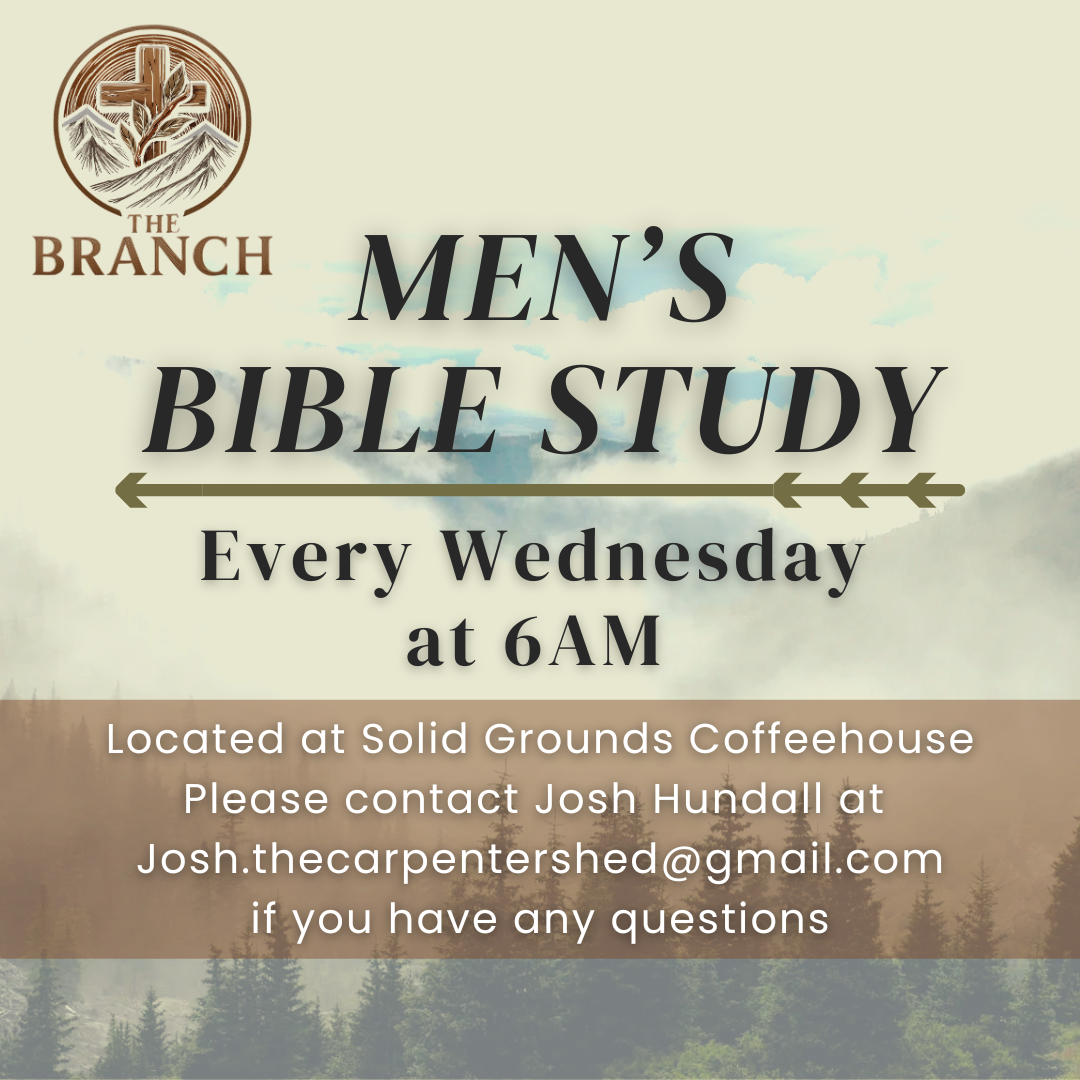 THE BRANCH

MEN'S BIBLE STUDY

Every Wednesday at 6AM

Located at Solid Grounds Coffeehouse
Please contact Josh Hundall at
Josh.thecarpentershed@gmail.com
if you have any questions